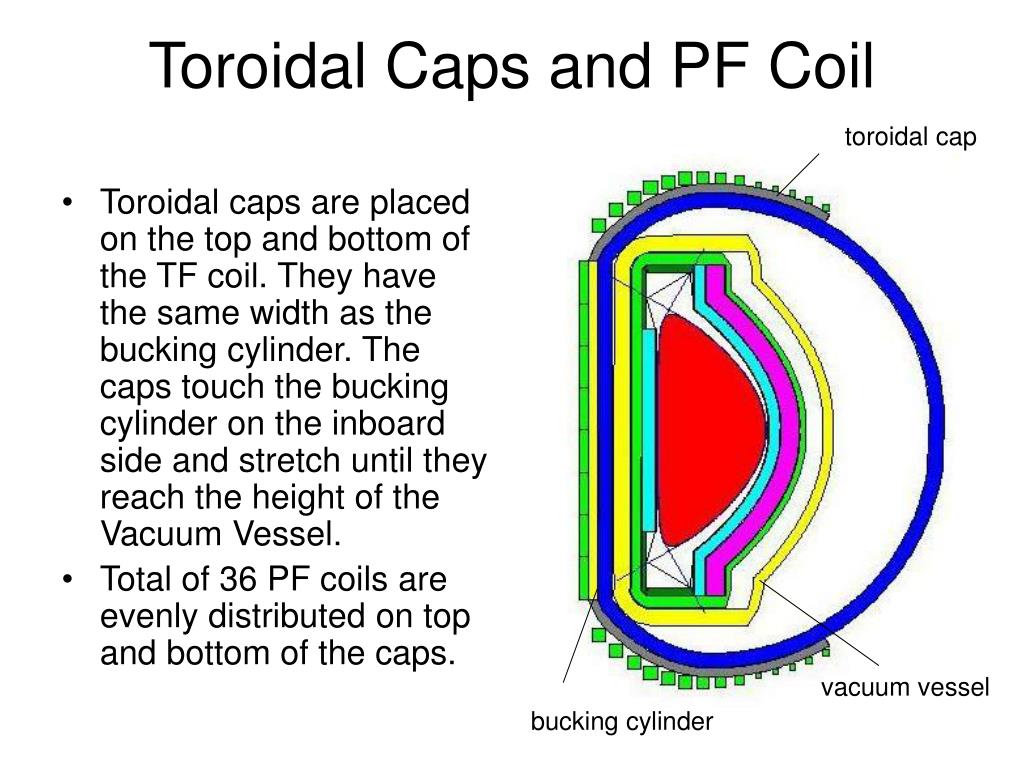 Toroidal Caps and PF Coil

• Toroidal caps are placed on the top and bottom of the TF coil. They have the same width as the bucking cylinder. The caps touch the bucking cylinder on the inboard side and stretch until they reach the height of the Vacuum Vessel.
• Total of 36 PF coils are evenly distributed on top and bottom of the caps.

toroidal cap

vacuum vessel

bucking cylinder